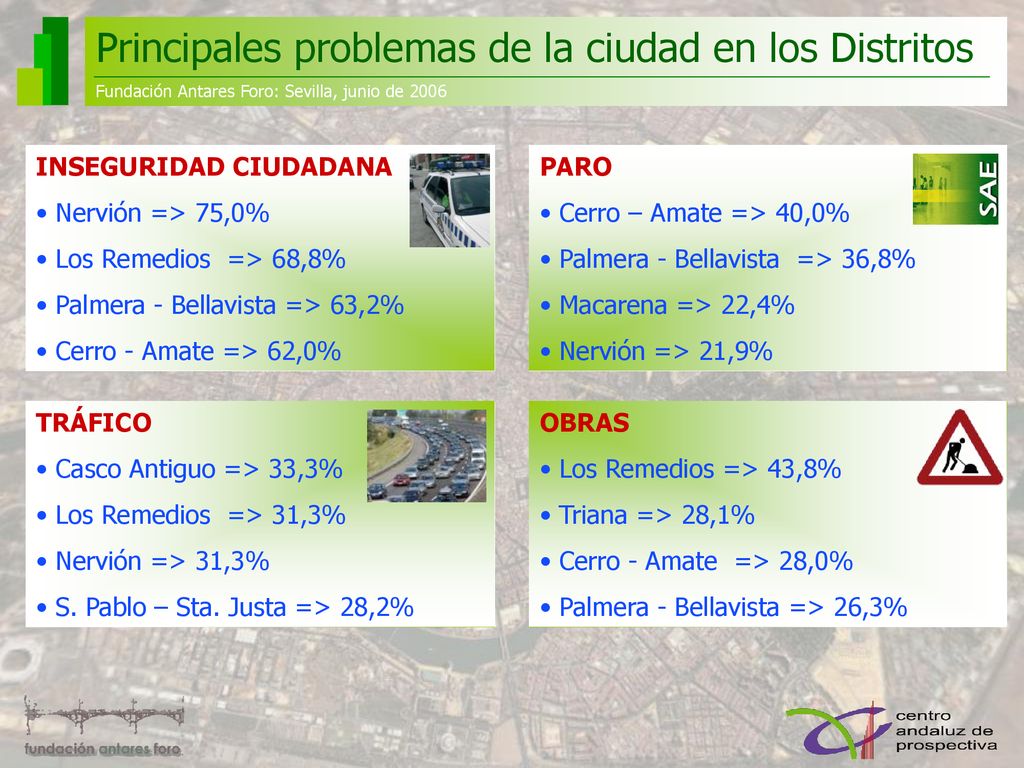 Principales problemas de la ciudad en los Distritos

Fundación Antares Foro: Sevilla, junio de 2006

INSEGURIDAD CIUDADANA

• Nervión => 75,0%

• Los Remedios => 68,8%

• Palmera - Bellavista => 63,2%

• Cerro - Amate => 62,0%

PARO

SAE

• Cerro – Amate => 40,0%

• Palmera - Bellavista => 36,8%

• Macarena => 22,4%

• Nervión => 21,9%

TRÁFICO

• Casco Antiguo => 33,3%

• Los Remedios => 31,3%

• Nervión => 31,3%

• S. Pablo – Sta. Justa => 28,2%

OBRAS

• Los Remedios => 43,8%

• Triana => 28,1%

• Cerro - Amate => 28,0%

• Palmera - Bellavista => 26,3%

fundación antares foro

centro andaluz de prospectiva